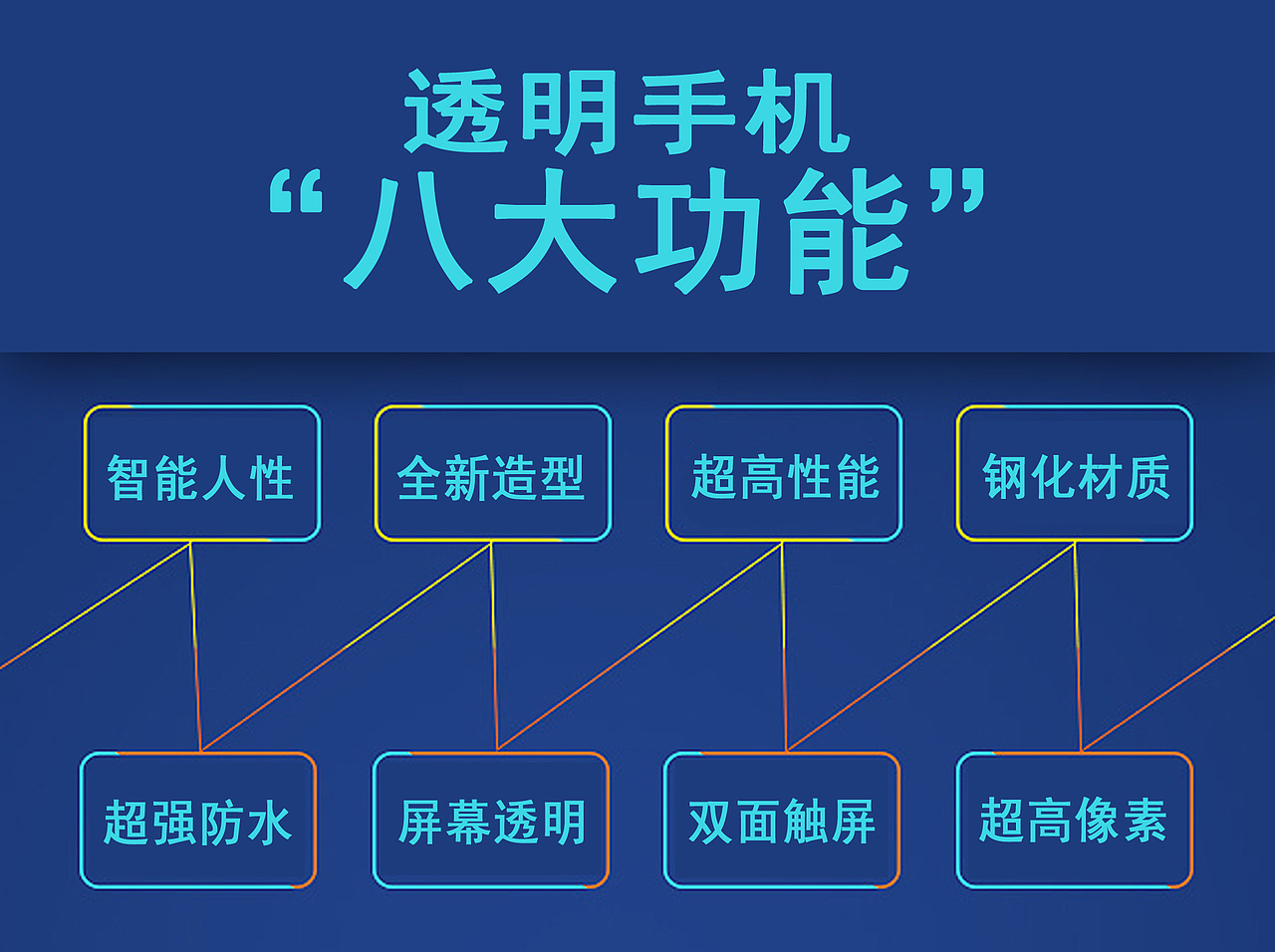 透明手机
“八大功能”

智能人性
全新造型
超高性能
钢化材质

超强防水
屏幕透明
双面触屏
超高像素